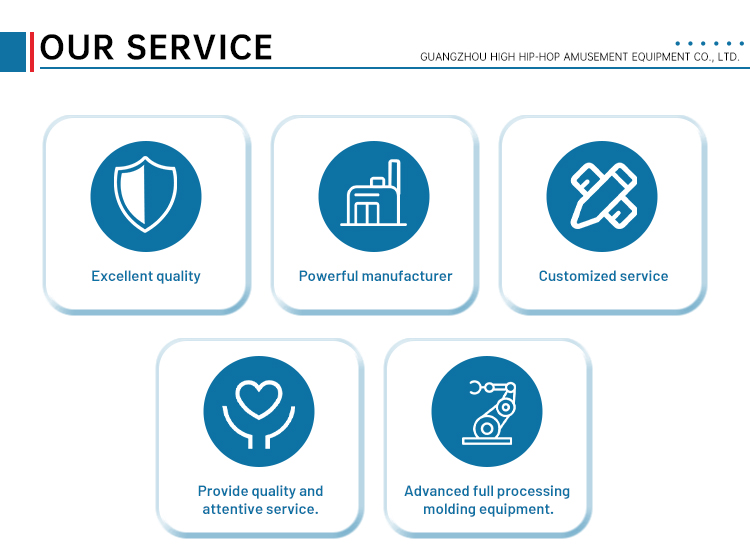 OUR SERVICE

GUANGZHOU HIGH HIP-HOP AMUSEMENT EQUIPMENT CO., LTD.

Excellent quality

Powerful manufacturer

Customized service

Provide quality and attentive service.

Advanced full processing molding equipment.